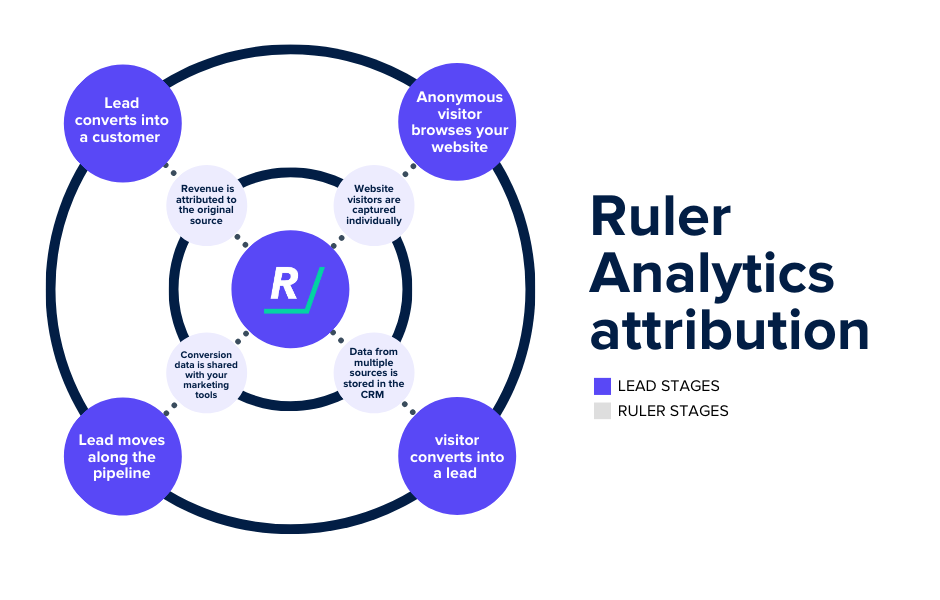 Lead converts into a customer

Anonymous visitor browses your website

Revenue is attributed to the original source

Website visitors are captured individually

R

Conversion data is shared with your marketing tools

Data from multiple sources is stored in the CRM

Lead moves along the pipeline

visitor converts into a lead

Ruler Analytics attribution

LEAD STAGES

RULER STAGES